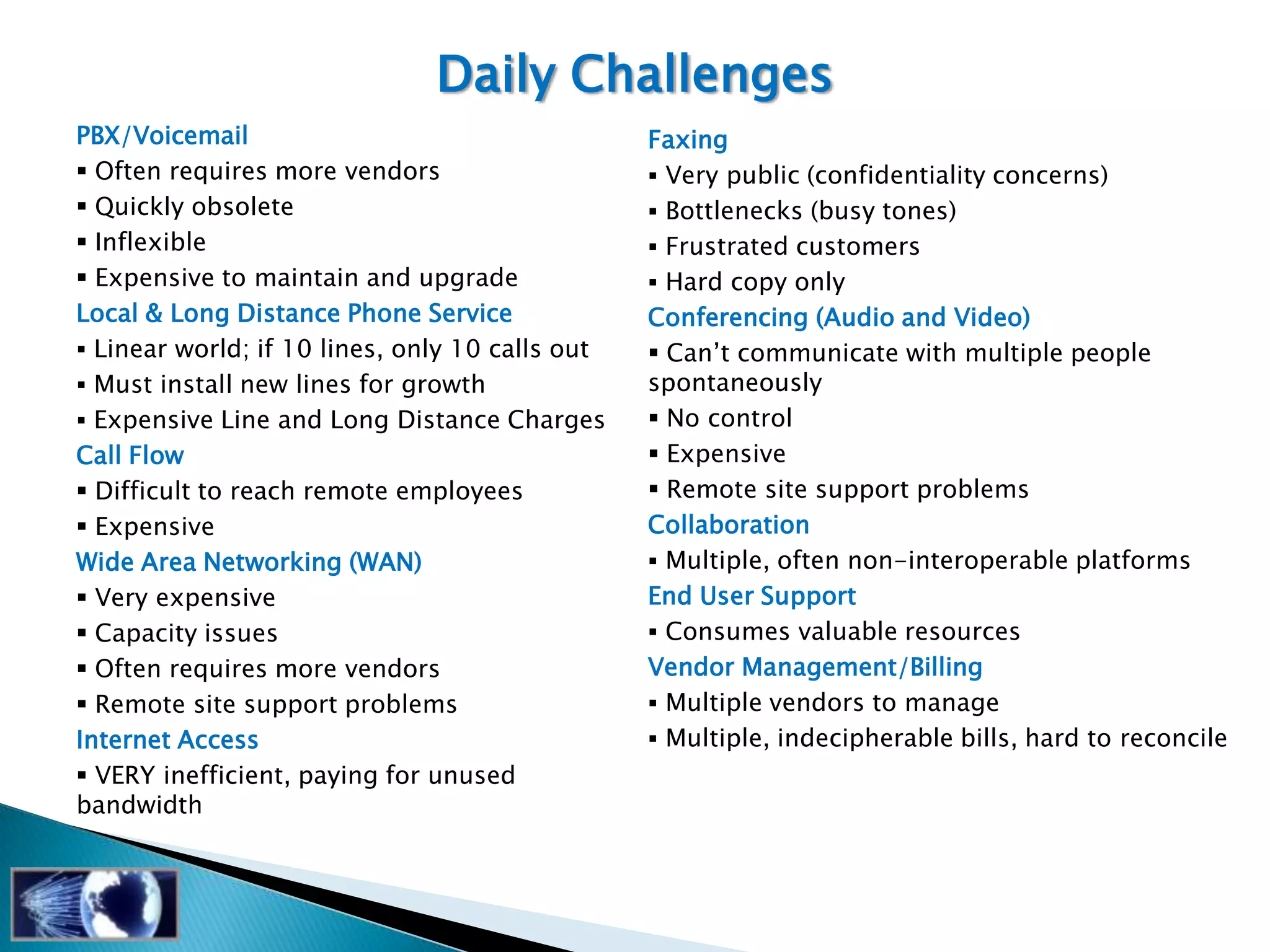 Daily Challenges

PBX/Voicemail
▪ Often requires more vendors
▪ Quickly obsolete
▪ Inflexible
▪ Expensive to maintain and upgrade
Local & Long Distance Phone Service
▪ Linear world; if 10 lines, only 10 calls out
▪ Must install new lines for growth
▪ Expensive Line and Long Distance Charges
Call Flow
▪ Difficult to reach remote employees
▪ Expensive
Wide Area Networking (WAN)
▪ Very expensive
▪ Capacity issues
▪ Often requires more vendors
▪ Remote site support problems
Internet Access
▪ VERY inefficient, paying for unused bandwidth

Faxing
▪ Very public (confidentiality concerns)
▪ Bottlenecks (busy tones)
▪ Frustrated customers
▪ Hard copy only
Conferencing (Audio and Video)
▪ Can't communicate with multiple people spontaneously
▪ No control
▪ Expensive
▪ Remote site support problems
Collaboration
▪ Multiple, often non-interoperable platforms
End User Support
▪ Consumes valuable resources
Vendor Management/Billing
▪ Multiple vendors to manage
▪ Multiple, indecipherable bills, hard to reconcile